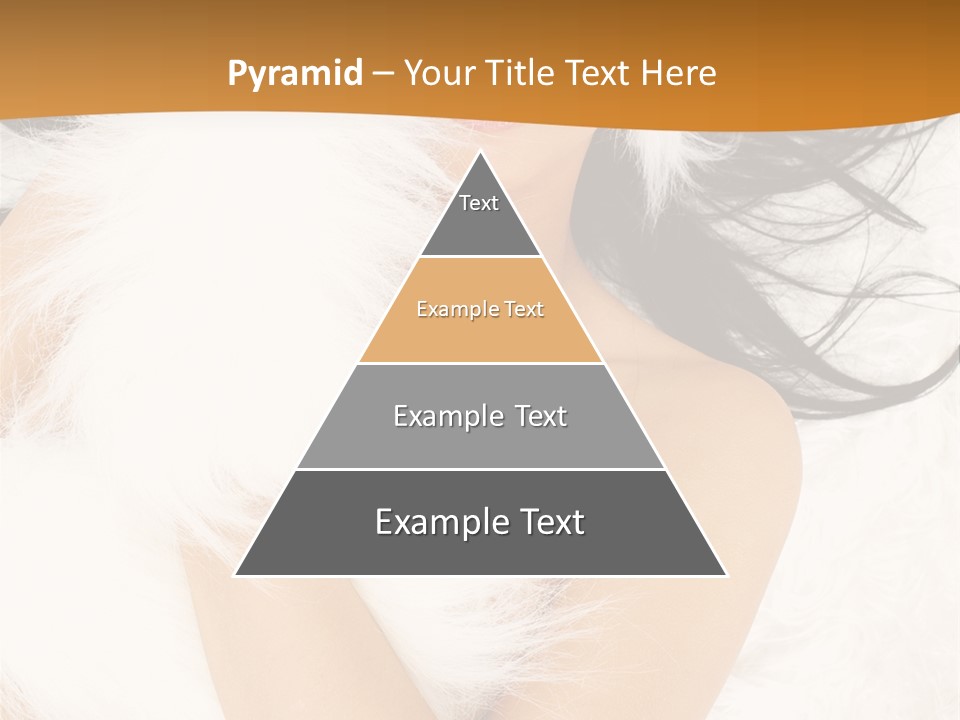 Pyramid – Your Title Text Here

Text

Example Text

Example Text

Example Text